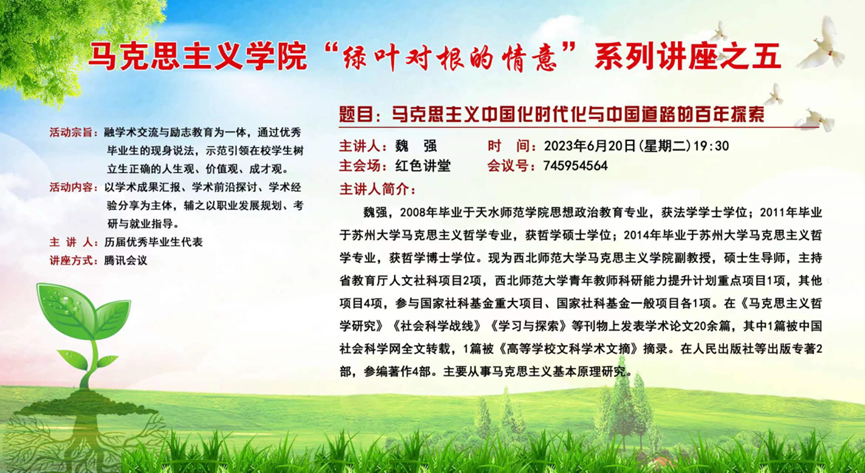 马克思主义学院“绿叶对根的情意”系列讲座之五

活动宗旨：融学术交流与励志教育为一体，通过优秀毕业生的现身说法，示范引领在校学生树立生正确的人生观、价值观、成才观。

活动内容：以学术成果汇报、学术前沿探讨、学术经验分享为主体，辅之以职业发展规划、考研与就业指导。

主 讲 人：历届优秀毕业生代表

讲座方式：腾讯会议

题目：马克思主义中国化时代化与中国道路的百年探索

主讲人：魏 强　　时 间：2023年6月20日（星期二）19:30

主会场：红色讲堂　　会议号：745954564

主讲人简介：

魏强，2008年毕业于天水师范学院思想政治教育专业，获法学学士学位；2011年毕业于苏州大学马克思主义哲学专业，获哲学硕士学位；2014年毕业于苏州大学马克思主义哲学专业，获哲学博士学位。现为西北师范大学马克思主义学院副教授，硕士生导师，主持省教育厅人文社科项目2项，西北师范大学青年教师科研能力提升计划重点项目1项，其他项目4项，参与国家社科基金重大项目、国家社科基金一般项目各1项。在《马克思主义哲学研究》《社会科学战线》《学习与探索》等刊物上发表学术论文20余篇，其中1篇被中国社会科学网全文转载，1篇被《高等学校文科学术文摘》摘录。在人民出版社等出版专著2部，参编著作4部。主要从事马克思主义基本原理研究。